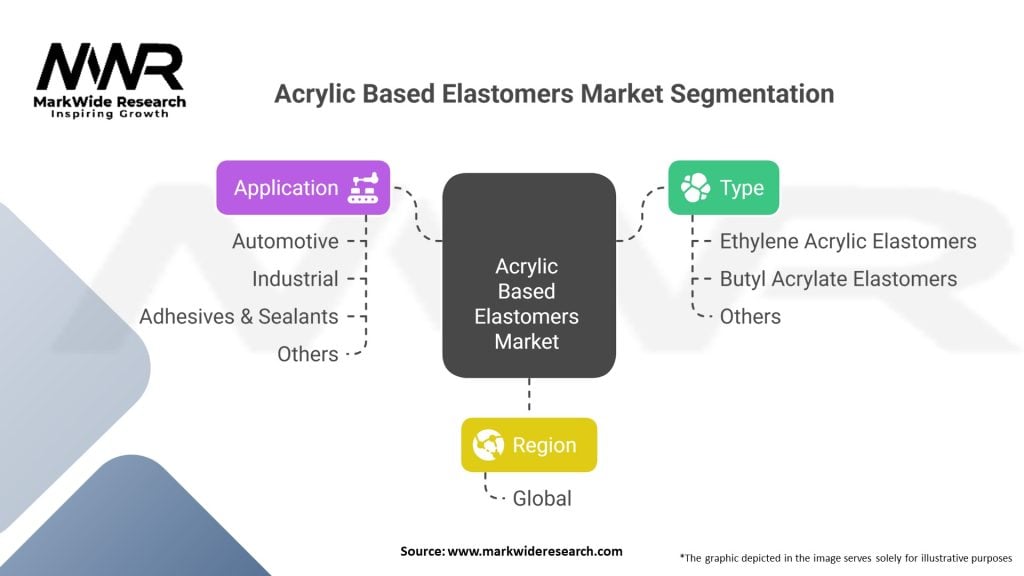 MWR
MarkWide Research
Inspiring Growth

Acrylic Based Elastomers Market Segmentation

Application
Automotive
Industrial
Adhesives & Sealants
Others

Acrylic Based Elastomers Market

Type
Ethylene Acrylic Elastomers
Butyl Acrylate Elastomers
Others

Region
Global

Source: www.markwideresearch.com

*The graphic depicted in the image serves solely for illustrative purposes